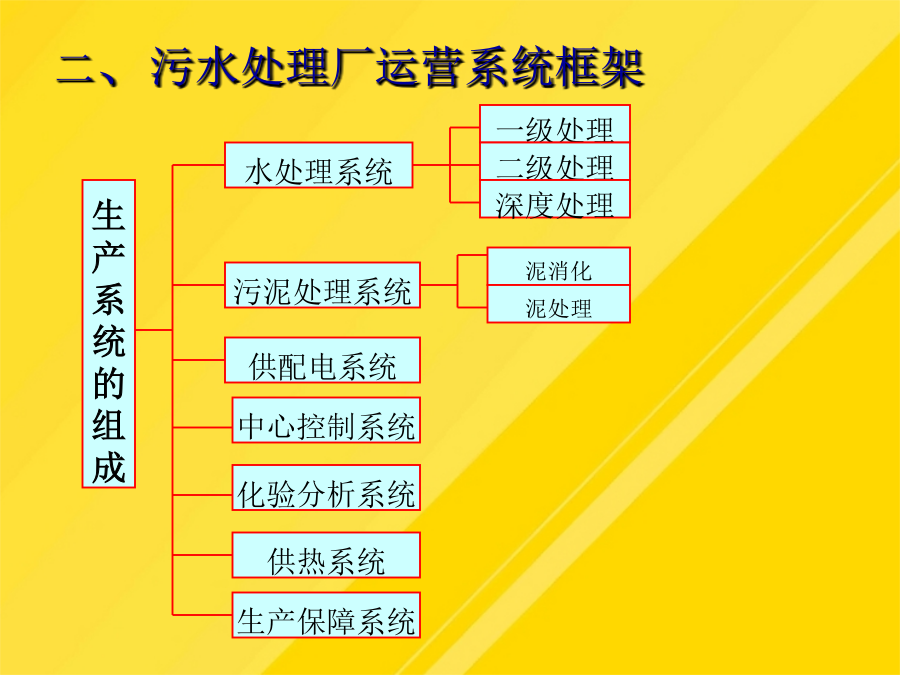 二、污水处理厂运营系统框架

生产系统的组成

水处理系统

一级处理

二级处理

深度处理

污泥处理系统

泥消化

泥处理

供配电系统

中心控制系统

化验分析系统

供热系统

生产保障系统